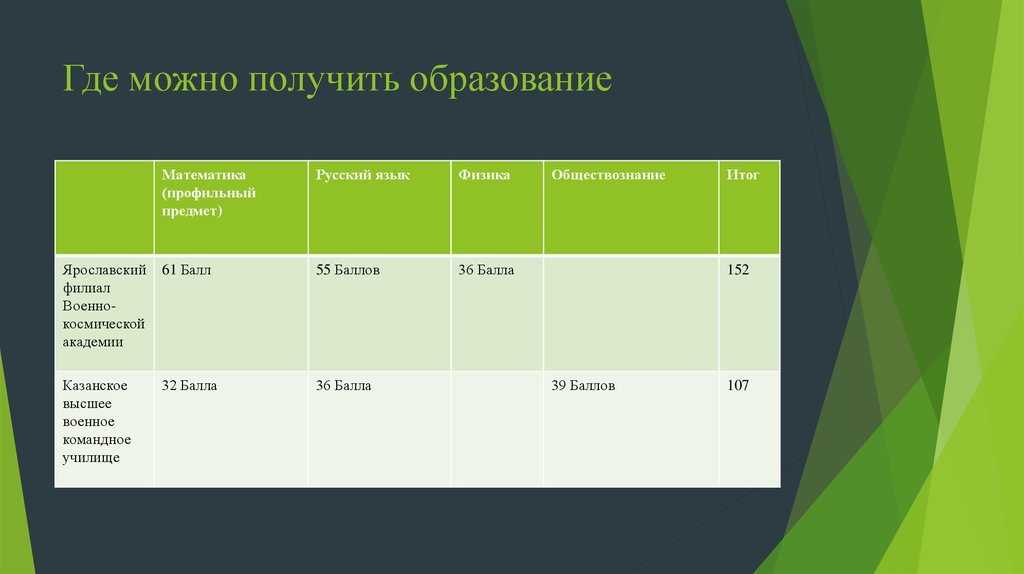 Где можно получить образование

| | Математика (профильный предмет) | Русский язык | Физика | Обществознание | Итог |
|---|---|---|---|---|---|
| Ярославский филиал Военно-космической академии | 61 Балл | 55 Баллов | 36 Балла | | 152 |
| Казанское высшее военное командное училище | 32 Балла | 36 Балла | | 39 Баллов | 107 |